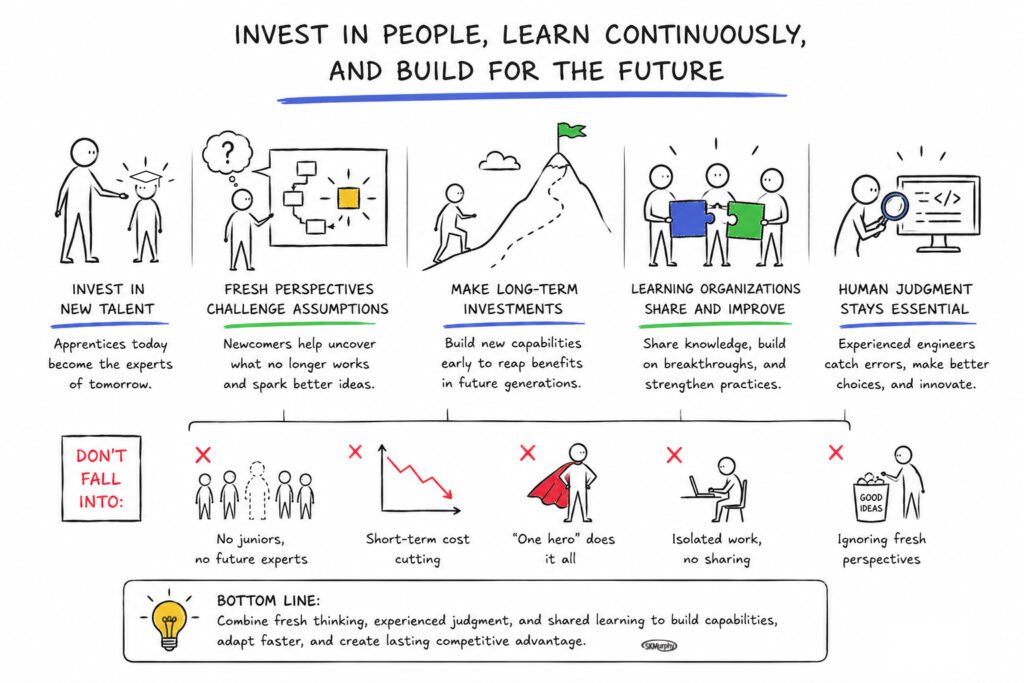 INVEST IN PEOPLE, LEARN CONTINUOUSLY, AND BUILD FOR THE FUTURE

?

</>

INVEST IN NEW TALENT

Apprentices today become the experts of tomorrow.

FRESH PERSPECTIVES CHALLENGE ASSUMPTIONS

Newcomers help uncover what no longer works and spark better ideas.

MAKE LONG-TERM INVESTMENTS

Build new capabilities early to reap benefits in future generations.

LEARNING ORGANIZATIONS SHARE AND IMPROVE

Share knowledge, build on breakthroughs, and strengthen practices.

HUMAN JUDGMENT STAYS ESSENTIAL

Experienced engineers catch errors, make better choices, and innovate.

DON'T FALL INTO:

No juniors, no future experts

Short-term cost cutting

"One hero" does it all

Isolated work, no sharing

GOOD IDEAS

Ignoring fresh perspectives

BOTTOM LINE:
Combine fresh thinking, experienced judgment, and shared learning to build capabilities, adapt faster, and create lasting competitive advantage.

SKMurphy